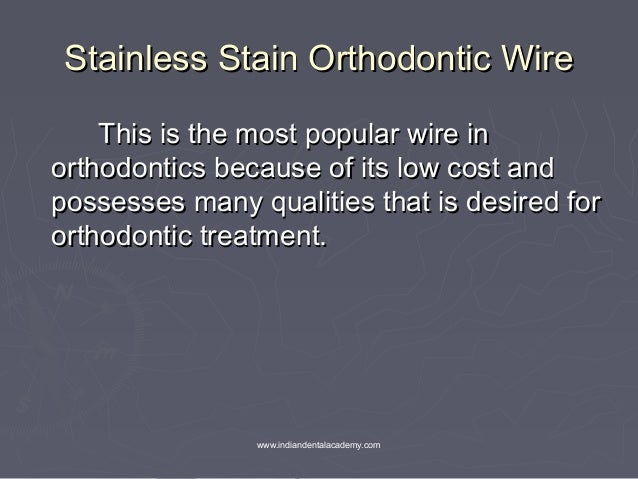 Stainless Stain Orthodontic Wire

This is the most popular wire in orthodontics because of its low cost and possesses many qualities that is desired for orthodontic treatment.

www.indiandentalacademy.com